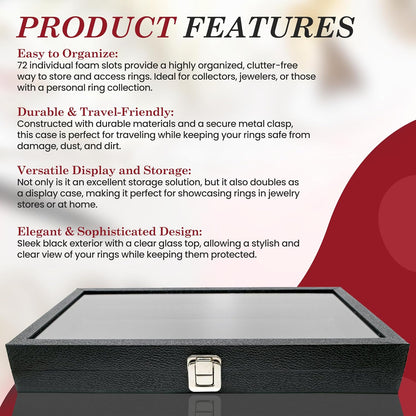 PRODUCT FEATURES

Easy to Organize:
72 individual foam slots provide a highly organized, clutter-free way to store and access rings. Ideal for collectors, jewelers, or those with a personal ring collection.

Durable & Travel-Friendly:
Constructed with durable materials and a secure metal clasp, this case is perfect for traveling while keeping your rings safe from damage, dust, and dirt.

Versatile Display and Storage:
Not only is it an excellent storage solution, but it also doubles as a display case, making it perfect for showcasing rings in jewelry stores or at home.

Elegant & Sophisticated Design:
Sleek black exterior with a clear glass top, allowing a stylish and clear view of your rings while keeping them protected.